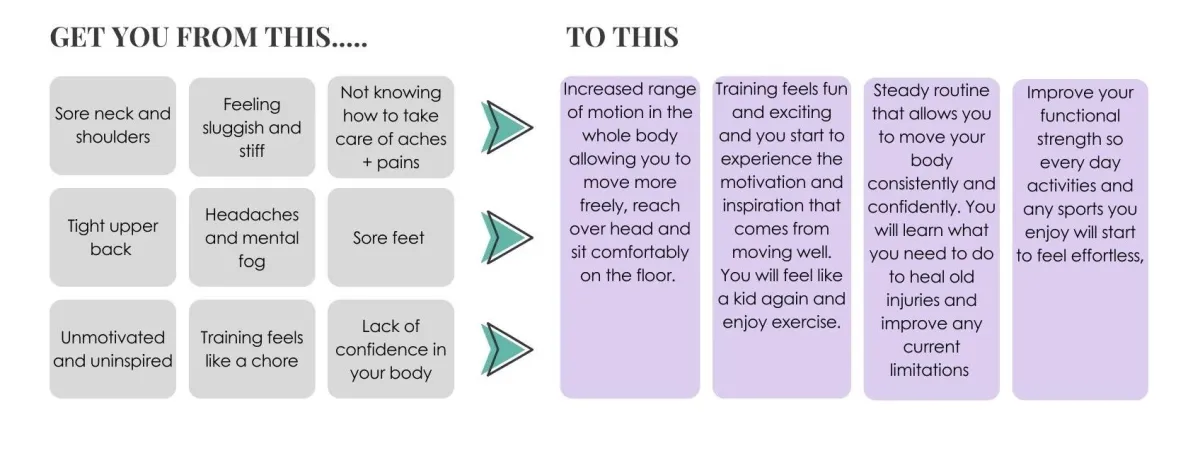 GET YOU FROM THIS.....

Sore neck and shoulders

Feeling sluggish and stiff

Not knowing how to take care of aches + pains

Tight upper back

Headaches and mental fog

Sore feet

Unmotivated and uninspired

Training feels like a chore

Lack of confidence in your body

TO THIS

Increased range of motion in the whole body allowing you to move more freely, reach over head and sit comfortably on the floor.

Training feels fun and exciting and you start to experience the motivation and inspiration that comes from moving well. You will feel like a kid again and enjoy exercise.

Steady routine that allows you to move your body consistently and confidently. You will learn what you need to do to heal old injuries and improve any current limitations

Improve your functional strength so every day activities and any sports you enjoy will start to feel effortless,